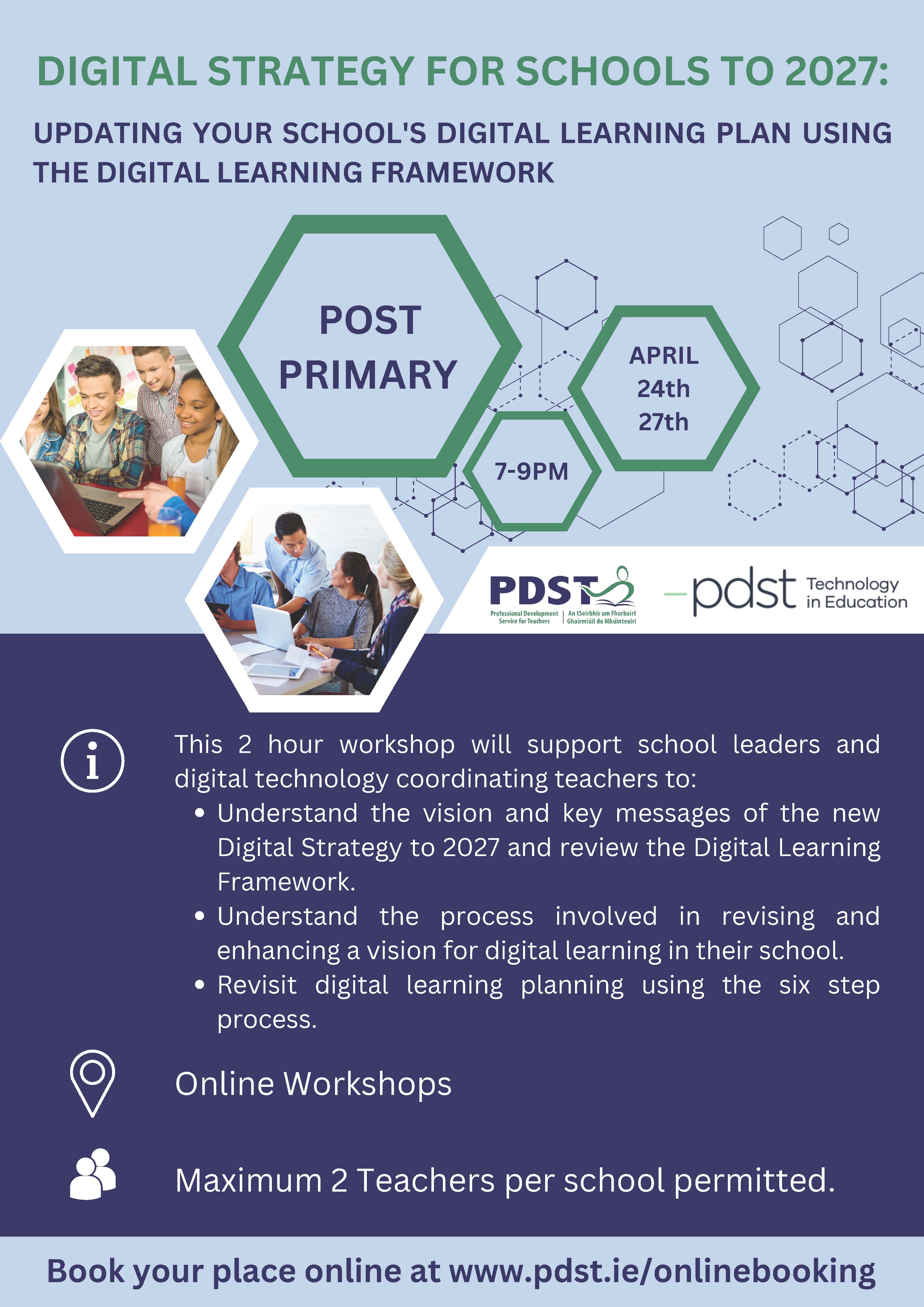 DIGITAL STRATEGY FOR SCHOOLS TO 2027:

UPDATING YOUR SCHOOL'S DIGITAL LEARNING PLAN USING THE DIGITAL LEARNING FRAMEWORK

POST PRIMARY

APRIL 24th 27th

7-9PM

PDST
Professional Development Service for Teachers | An tSeirbhís um Fhorbairt Ghairmiúil do Mhúinteoirí

pdst Technology in Education

This 2 hour workshop will support school leaders and digital technology coordinating teachers to:
• Understand the vision and key messages of the new Digital Strategy to 2027 and review the Digital Learning Framework.
• Understand the process involved in revising and enhancing a vision for digital learning in their school.
• Revisit digital learning planning using the six step process.

Online Workshops

Maximum 2 Teachers per school permitted.

Book your place online at www.pdst.ie/onlinebooking